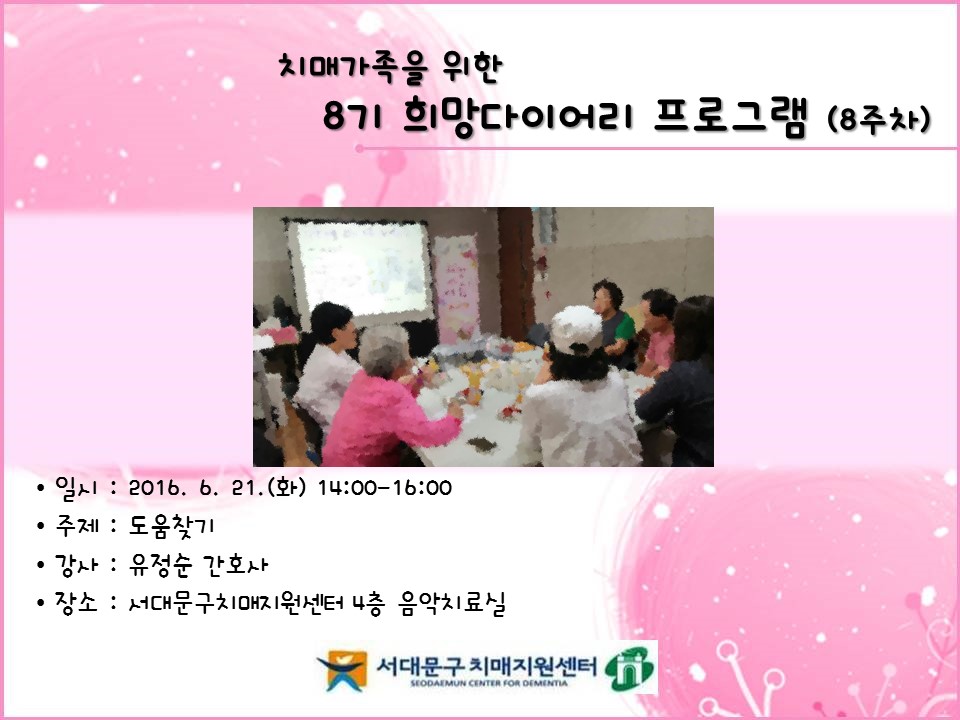 치매가족을 위한
8기 희망다이어리 프로그램 (8주차)

• 일시 : 2016. 6. 21.(화) 14:00-16:00
• 주제 : 도움찾기
• 강사 : 유정순 간호사
• 장소 : 서대문구치매지원센터 4층 음악치료실

서대문구 치매지원센터
SEODAEMUN CENTER FOR DEMENTIA